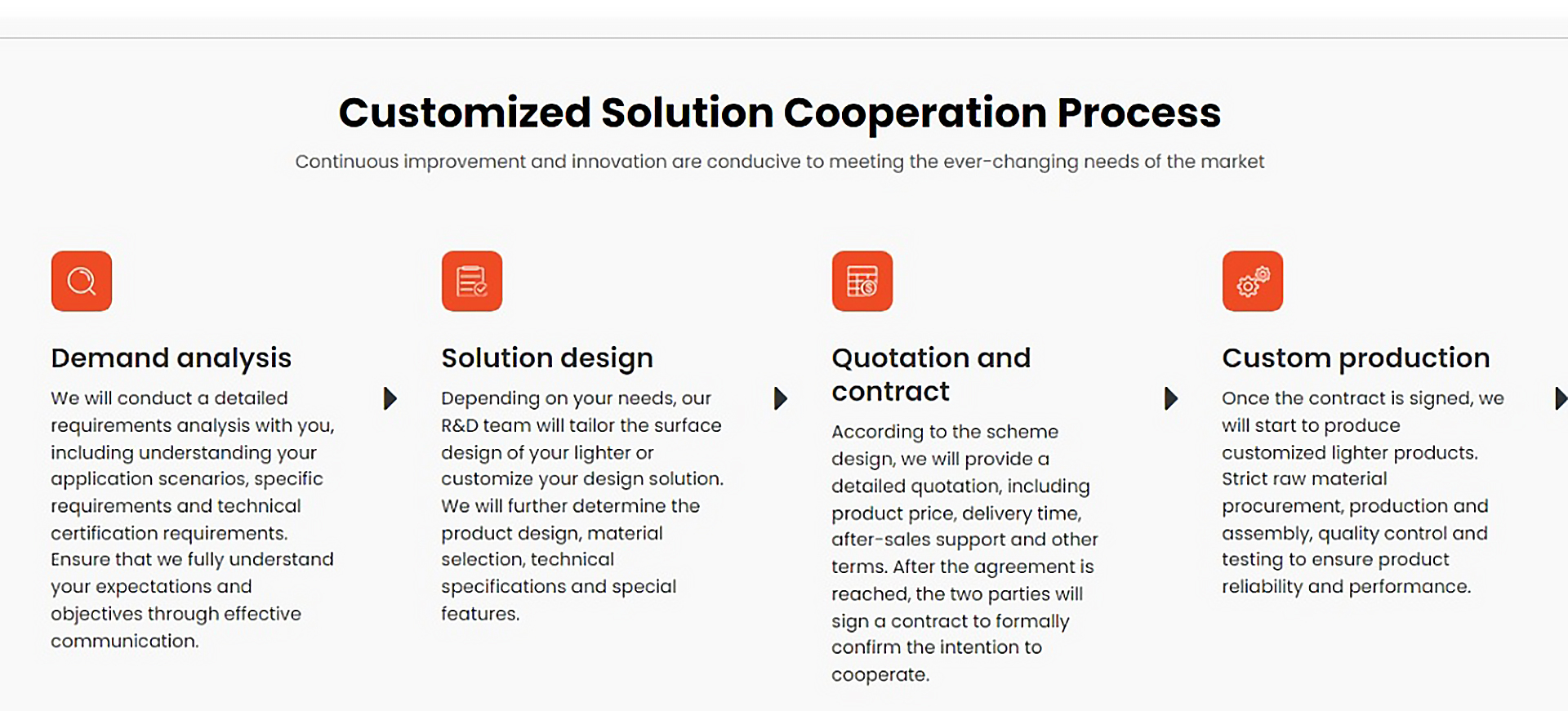 Customized Solution Cooperation Process

Continuous improvement and innovation are conducive to meeting the ever-changing needs of the market

Demand analysis

We will conduct a detailed requirements analysis with you, including understanding your application scenarios, specific requirements and technical certification requirements. Ensure that we fully understand your expectations and objectives through effective communication.

Solution design

Depending on your needs, our R&D team will tailor the surface design of your lighter or customize your design solution. We will further determine the product design, material selection, technical specifications and special features.

Quotation and contract

According to the scheme design, we will provide a detailed quotation, including product price, delivery time, after-sales support and other terms. After the agreement is reached, the two parties will sign a contract to formally confirm the intention to cooperate.

Custom production

Once the contract is signed, we will start to produce customized lighter products. Strict raw material procurement, production and assembly, quality control and testing to ensure product reliability and performance.